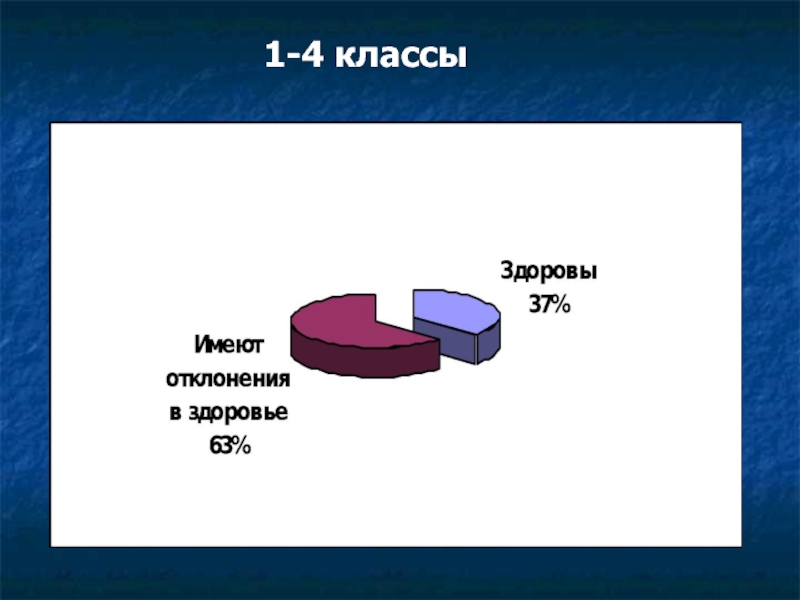 1-4 классы

Здоровы
37%

Имеют
отклонения
в здоровье
63%